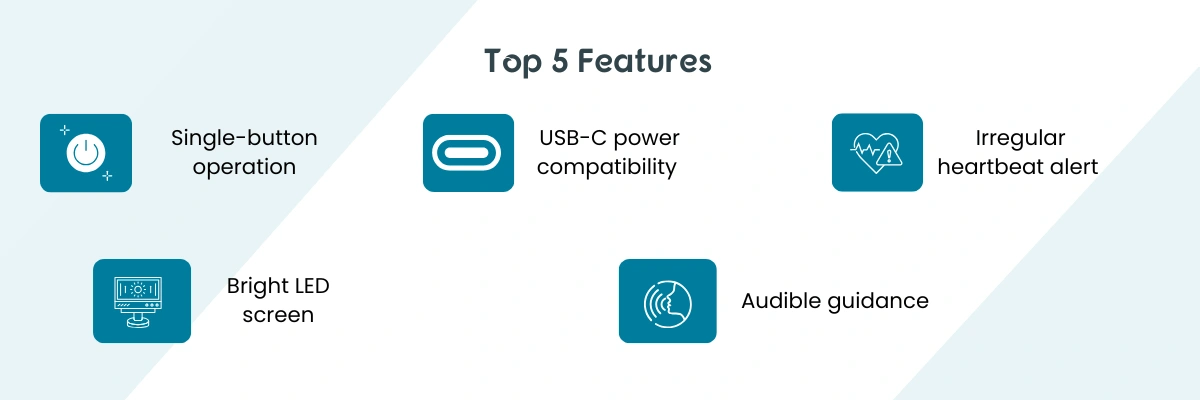 Top 5 Features

Single-button operation

USB-C power compatibility

Irregular heartbeat alert

Bright LED screen

Audible guidance